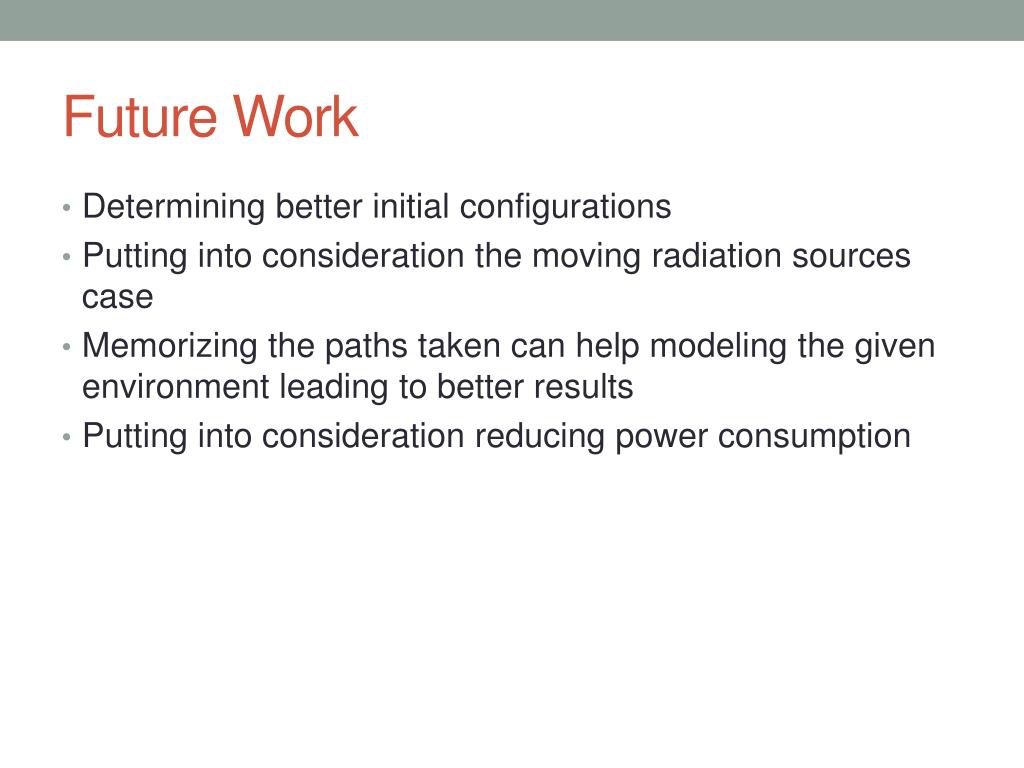 Future Work

• Determining better initial configurations
• Putting into consideration the moving radiation sources case
• Memorizing the paths taken can help modeling the given environment leading to better results
• Putting into consideration reducing power consumption